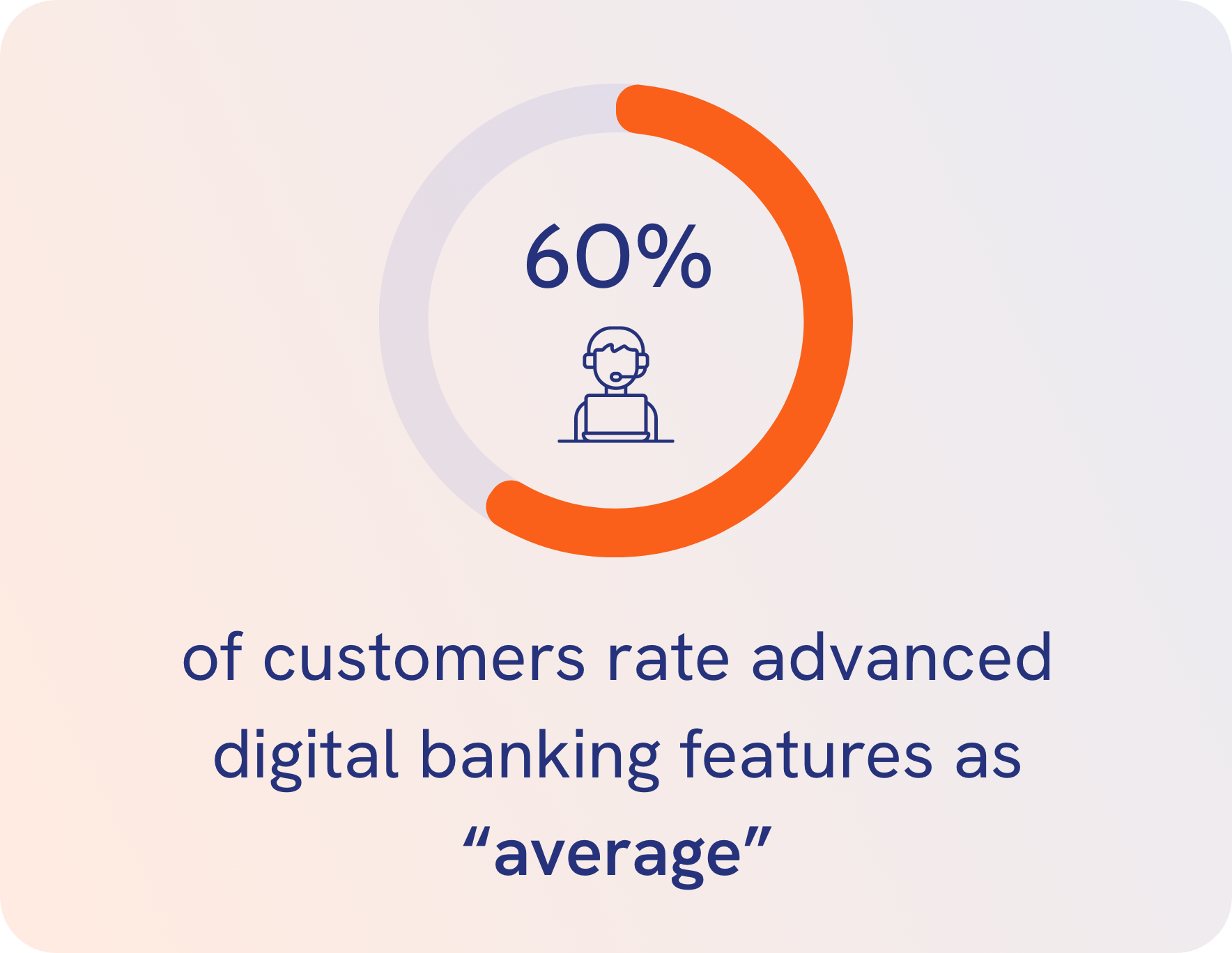 60%

of customers rate advanced digital banking features as “average”